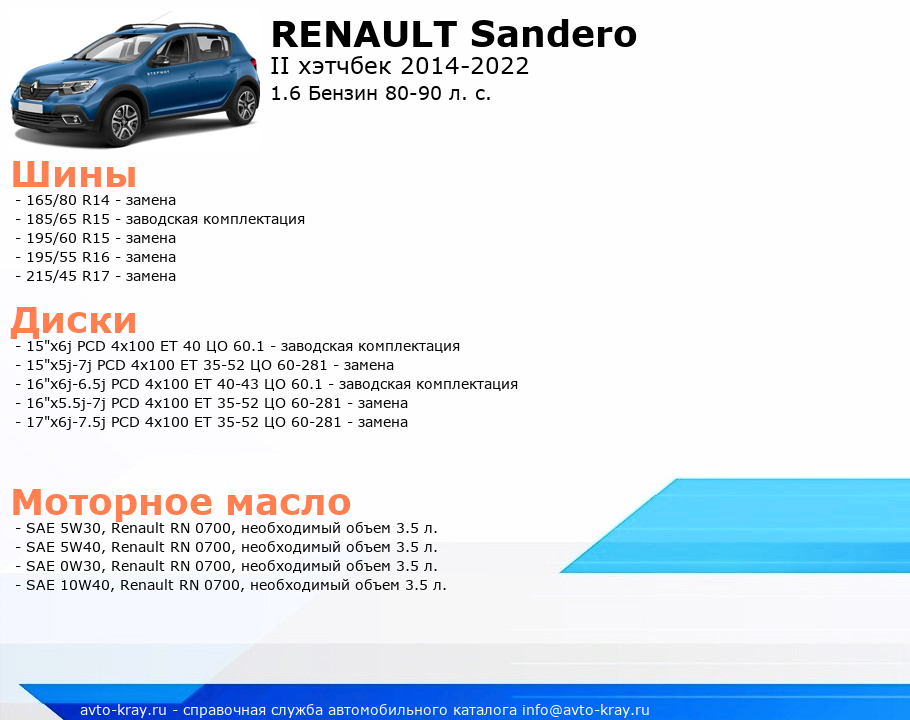 RENAULT Sandero
II хэтчбек 2014-2022
1.6 Бензин 80-90 л. с.

Шины
- 165/80 R14 - замена
- 185/65 R15 - заводская комплектация
- 195/60 R15 - замена
- 195/55 R16 - замена
- 215/45 R17 - замена

Диски
- 15"x6j PCD 4x100 ET 40 ЦО 60.1 - заводская комплектация
- 15"x5j-7j PCD 4x100 ET 35-52 ЦО 60-281 - замена
- 16"x6j-6.5j PCD 4x100 ET 40-43 ЦО 60.1 - заводская комплектация
- 16"x5.5j-7j PCD 4x100 ET 35-52 ЦО 60-281 - замена
- 17"x6j-7.5j PCD 4x100 ET 35-52 ЦО 60-281 - замена

Моторное масло
- SAE 5W30, Renault RN 0700, необходимый объем 3.5 л.
- SAE 5W40, Renault RN 0700, необходимый объем 3.5 л.
- SAE 0W30, Renault RN 0700, необходимый объем 3.5 л.
- SAE 10W40, Renault RN 0700, необходимый объем 3.5 л.

avto-kray.ru - справочная служба автомобильного каталога info@avto-kray.ru